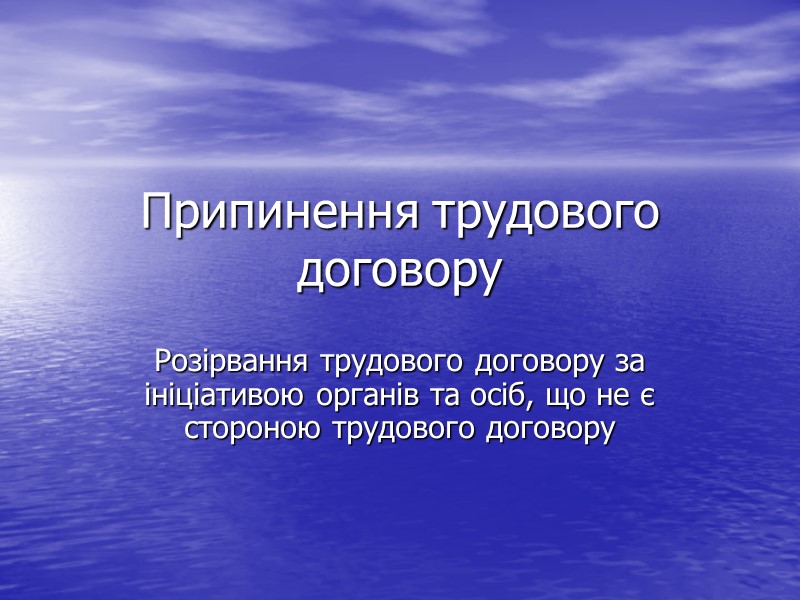 Припинення трудового договору

Розірвання трудового договору за ініціативою органів та осіб, що не є стороною трудового договору